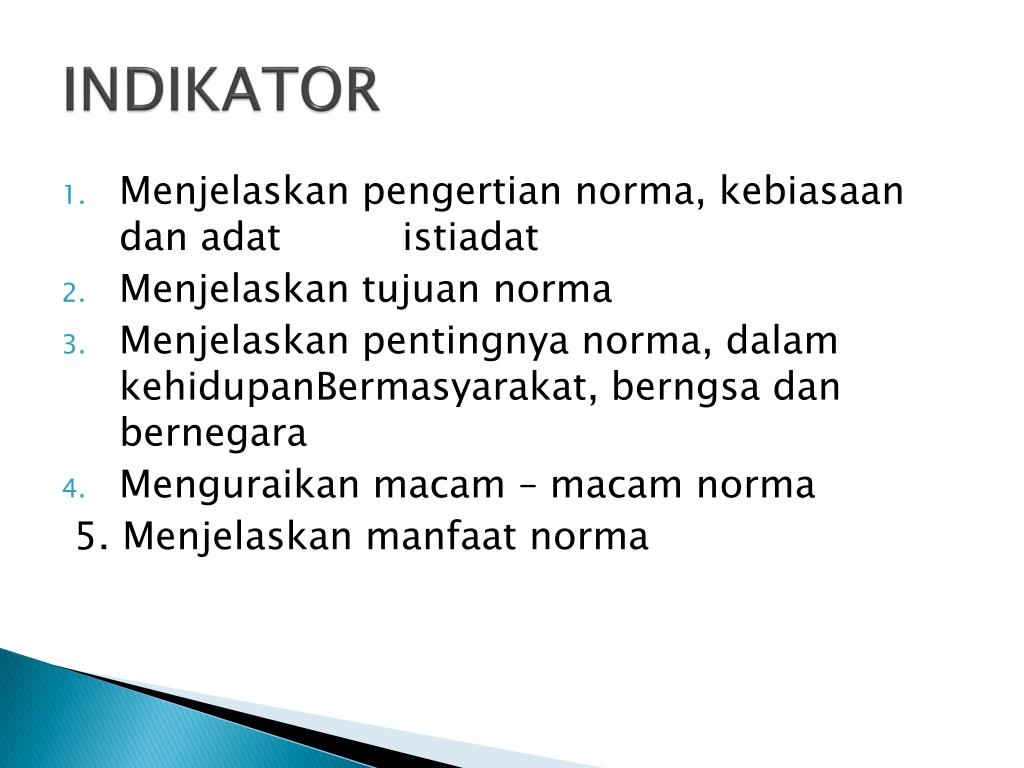 INDIKATOR

1. Menjelaskan pengertian norma, kebiasaan dan adat istiadat
2. Menjelaskan tujuan norma
3. Menjelaskan pentingnya norma, dalam kehidupanBermasyarakat, berngsa dan bernegara
4. Menguraikan macam – macam norma
5. Menjelaskan manfaat norma